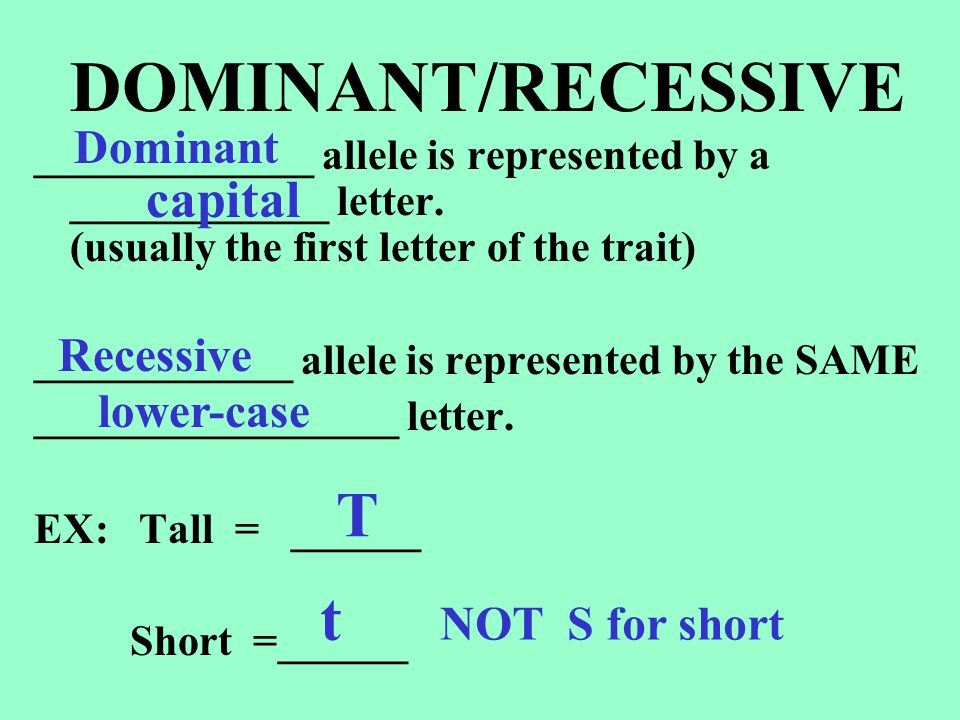 DOMINANT/RECESSIVE

Dominant allele is represented by a capital letter.
(usually the first letter of the trait)

Recessive allele is represented by the SAME lower-case letter.

EX: Tall = T

Short = t NOT S for short